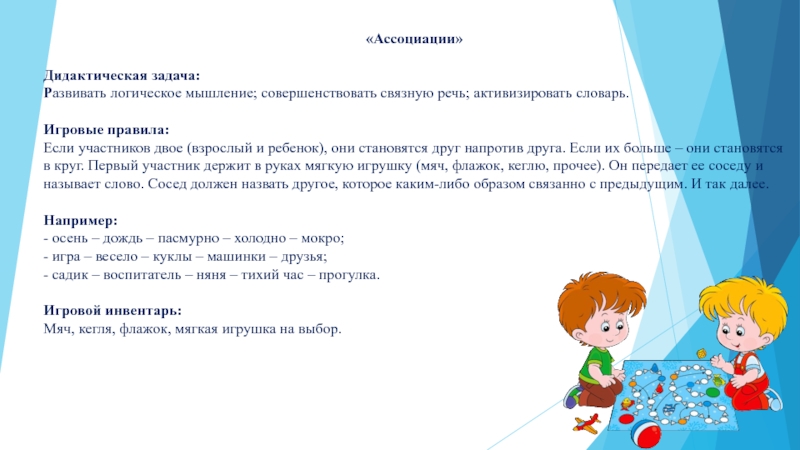 «Ассоциации»

Дидактическая задача:
Развивать логическое мышление; совершенствовать связную речь; активизировать словарь.

Игровые правила:
Если участников двое (взрослый и ребенок), они становятся друг напротив друга. Если их больше – они становятся в круг. Первый участник держит в руках мягкую игрушку (мяч, флажок, кеглю, прочее). Он передает ее соседу и называет слово. Сосед должен назвать другое, которое каким-либо образом связанно с предыдущим. И так далее.

Например:
- осень – дождь – пасмурно – холодно – мокро;
- игра – весело – куклы – машинки – друзья;
- садик – воспитатель – няня – тихий час – прогулка.

Игровой инвентарь:
Мяч, кегля, флажок, мягкая игрушка на выбор.